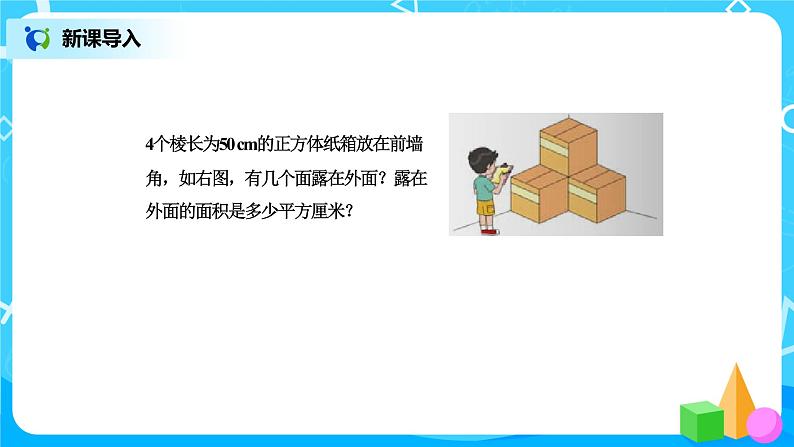 新课导入

4个棱长为50 cm的正方体纸箱放在前墙角，如右图，有几个面露在外面？露在外面的面积是多少平方厘米？